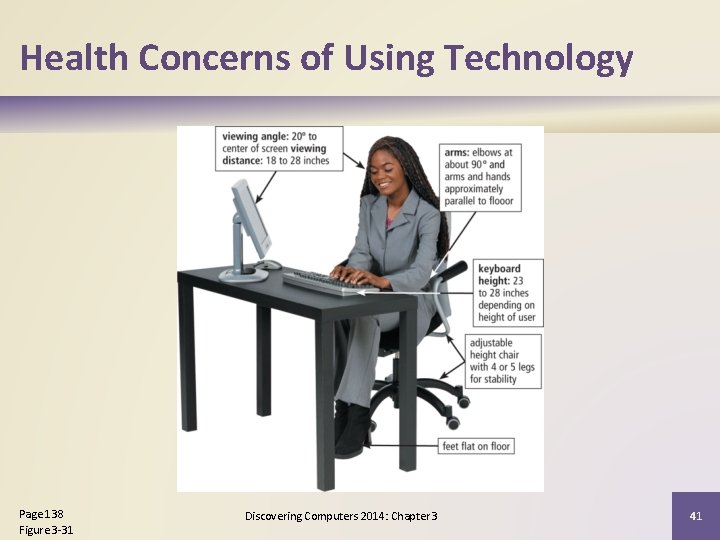 Health Concerns of Using Technology

viewing angle: 20° to center of screen viewing distance: 18 to 28 inches

arms: elbows at about 90° and arms and hands approximately parallel to flooor

keyboard height: 23 to 28 inches depending on height of user

adjustable height chair with 4 or 5 legs for stability

feet flat on floor

Page 138
Figure 3-31

Discovering Computers 2014: Chapter 3

41